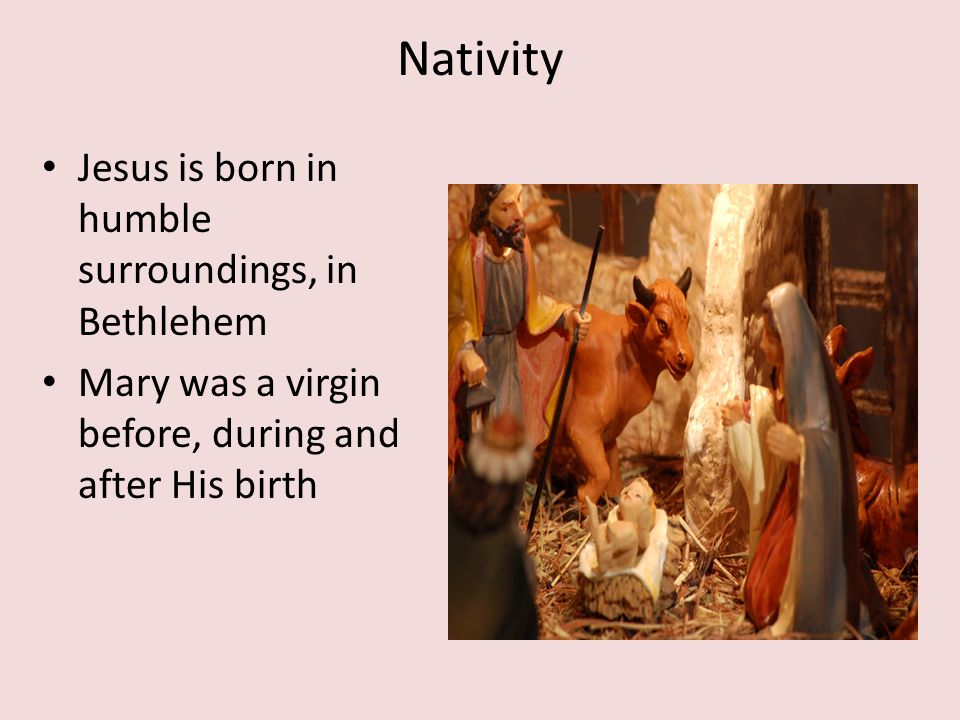 Nativity

• Jesus is born in humble surroundings, in Bethlehem
• Mary was a virgin before, during and after His birth